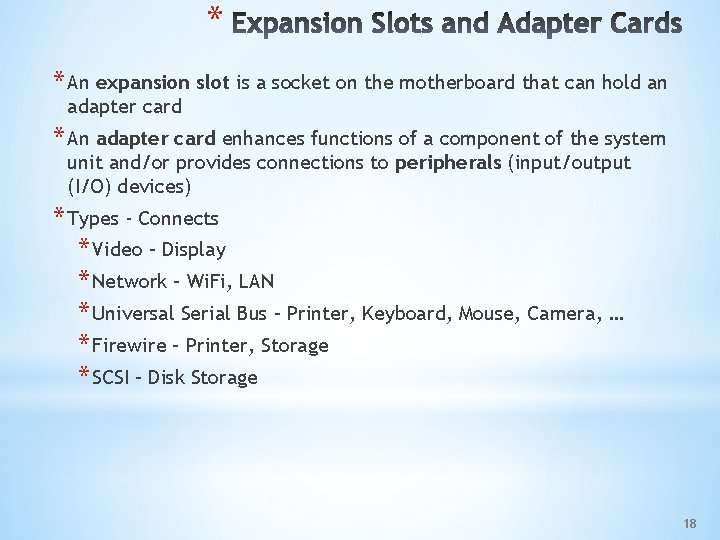 * Expansion Slots and Adapter Cards

* An expansion slot is a socket on the motherboard that can hold an adapter card

* An adapter card enhances functions of a component of the system unit and/or provides connections to peripherals (input/output (I/O) devices)

* Types - Connects

* Video – Display

* Network – WiFi, LAN

* Universal Serial Bus – Printer, Keyboard, Mouse, Camera, …

* Firewire – Printer, Storage

* SCSI – Disk Storage

18